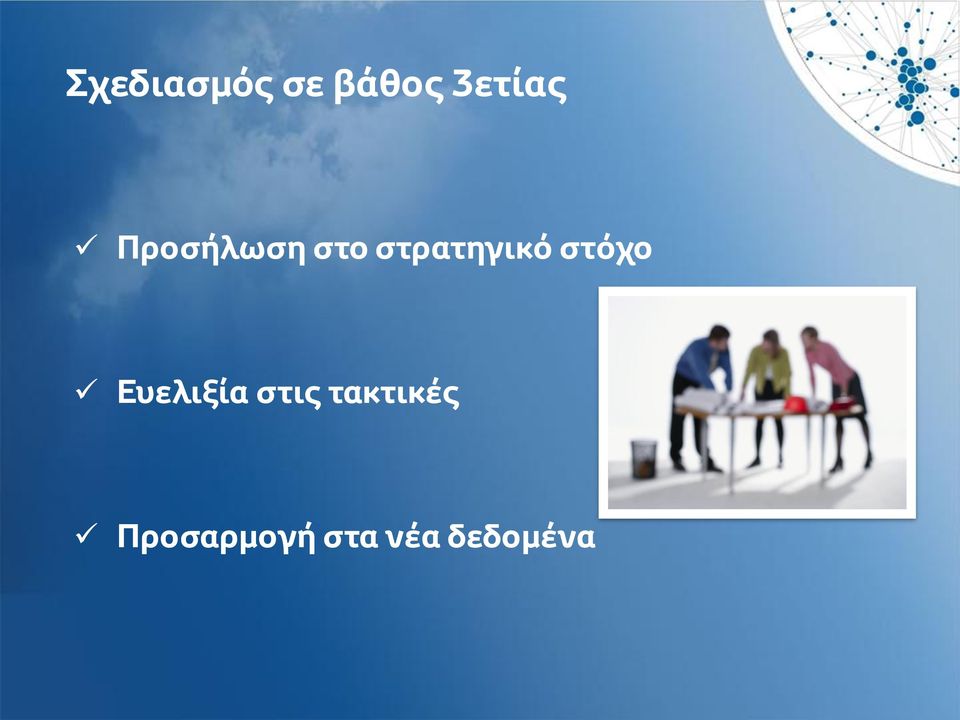 Σχεδιασμός σε βάθος 3ετίας

✓ Προσήλωση στο στρατηγικό στόχο

✓ Ευελιξία στις τακτικές

✓ Προσαρμογή στα νέα δεδομένα